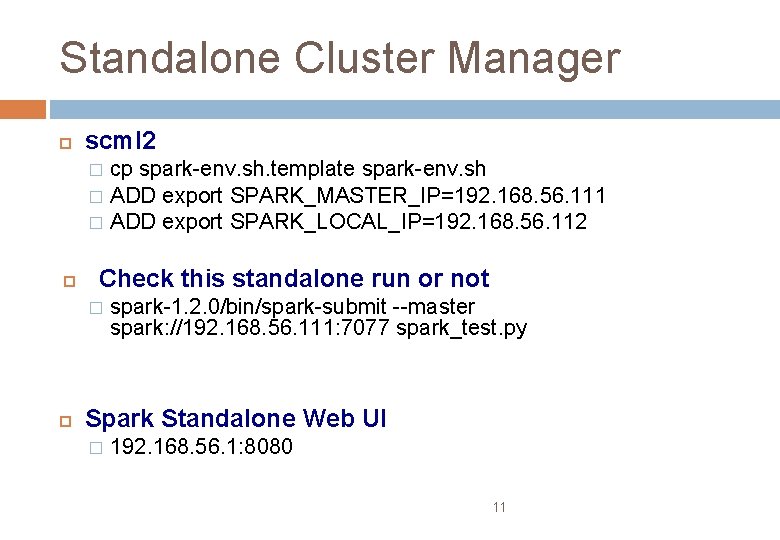 Standalone Cluster Manager

scml2

cp spark-env.sh.template spark-env.sh

ADD export SPARK_MASTER_IP=192.168.56.111

ADD export SPARK_LOCAL_IP=192.168.56.112

Check this standalone run or not

spark-1.2.0/bin/spark-submit --master spark://192.168.56.111:7077 spark_test.py

Spark Standalone Web UI

192.168.56.1:8080

11